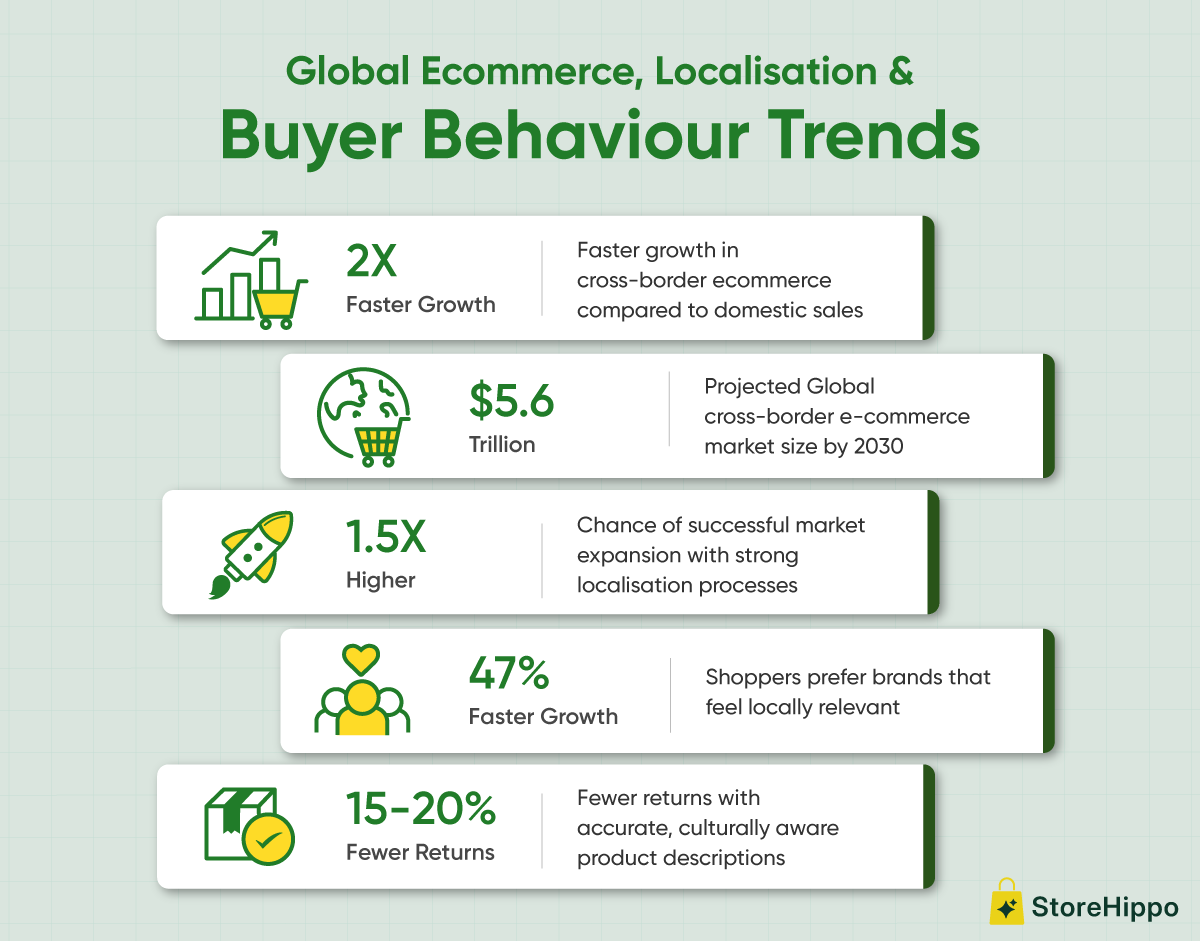 Global Ecommerce, Localisation &

Buyer Behaviour Trends

2X
Faster Growth

Faster growth in cross-border ecommerce compared to domestic sales

$5.6
Trillion

Projected Global cross-border e-commerce market size by 2030

1.5X
Higher

Chance of successful market expansion with strong localisation processes

47%
Faster Growth

Shoppers prefer brands that feel locally relevant

15-20%
Fewer Returns

Fewer returns with accurate, culturally aware product descriptions

StoreHippo